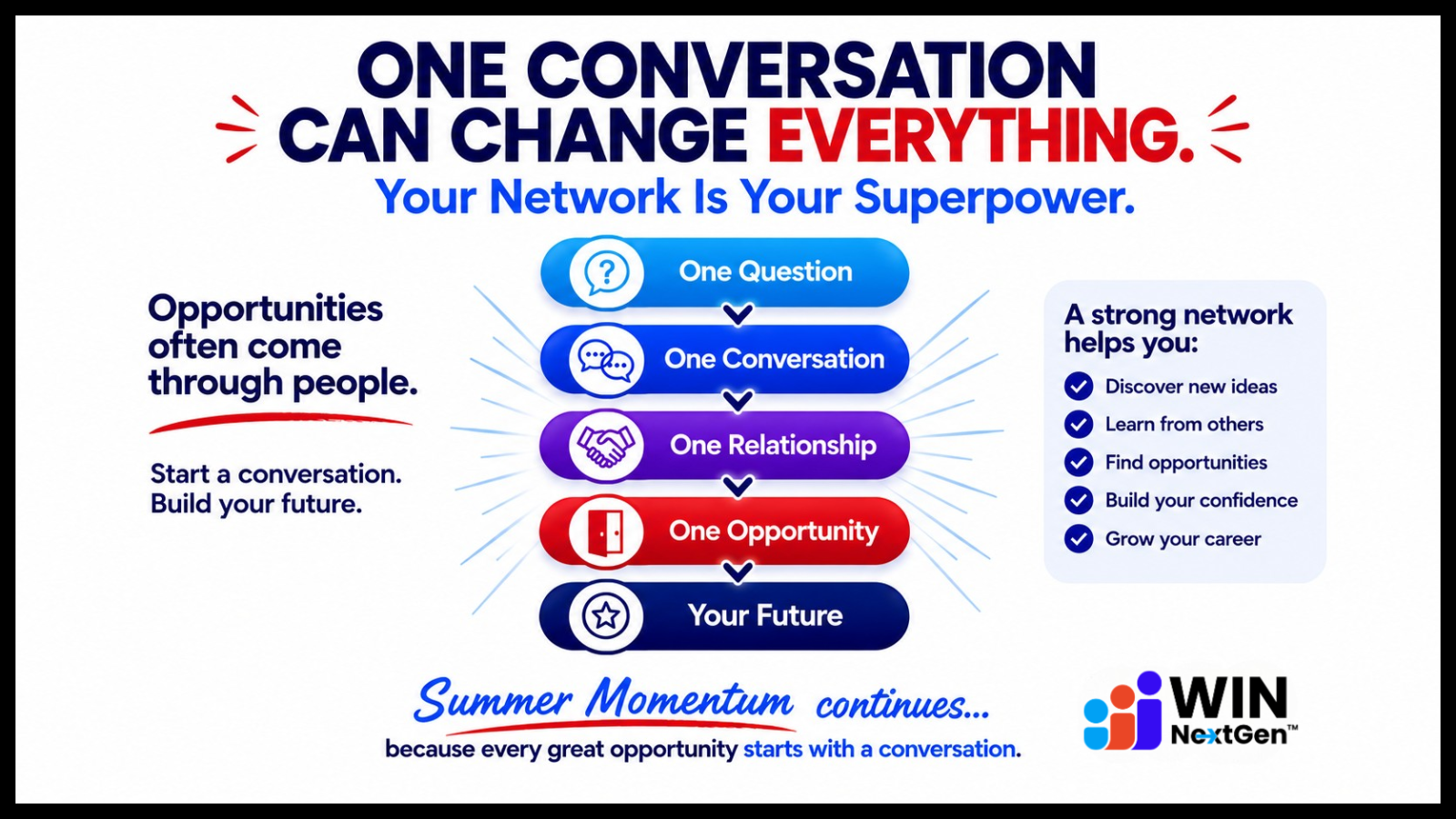 ONE CONVERSATION CAN CHANGE EVERYTHING.

Your Network Is Your Superpower.

Opportunities often come through people.

Start a conversation. Build your future.

One Question

One Conversation

One Relationship

One Opportunity

Your Future

A strong network helps you:

Discover new ideas

Learn from others

Find opportunities

Build your confidence

Grow your career

Summer Momentum continues...

because every great opportunity starts with a conversation.

WIN NextGen™